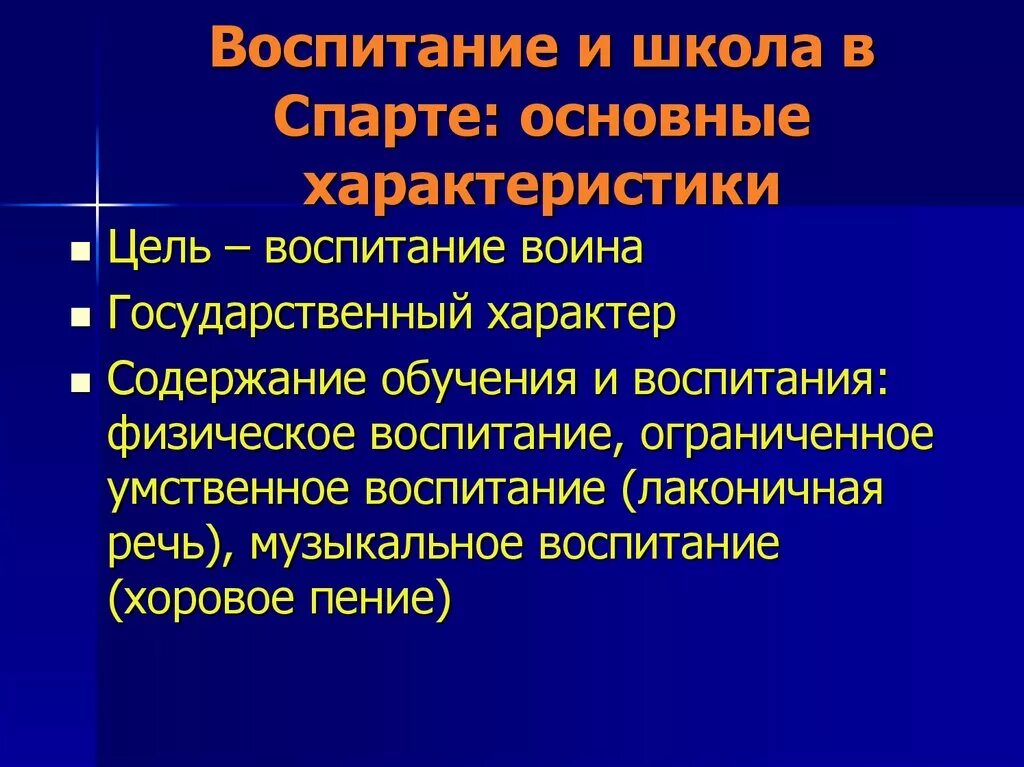 Воспитание и школа в Спарте: основные характеристики

- Цель – воспитание воина
- Государственный характер
- Содержание обучения и воспитания: физическое воспитание, ограниченное умственное воспитание (лаконичная речь), музыкальное воспитание (хоровое пение)